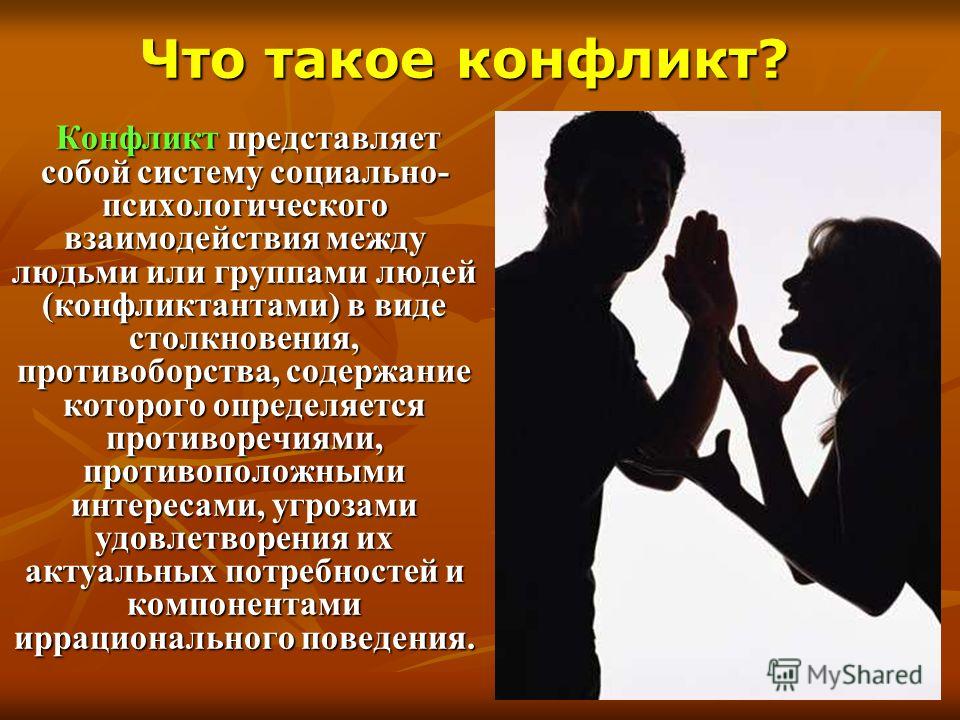 Что такое конфликт?

Конфликт представляет собой систему социально-психологического взаимодействия между людьми или группами людей (конфликтантами) в виде столкновения, противоборства, содержание которого определяется противоречиями, противоположными интересами, угрозами удовлетворения их актуальных потребностей и компонентами иррационального поведения.

MyShared